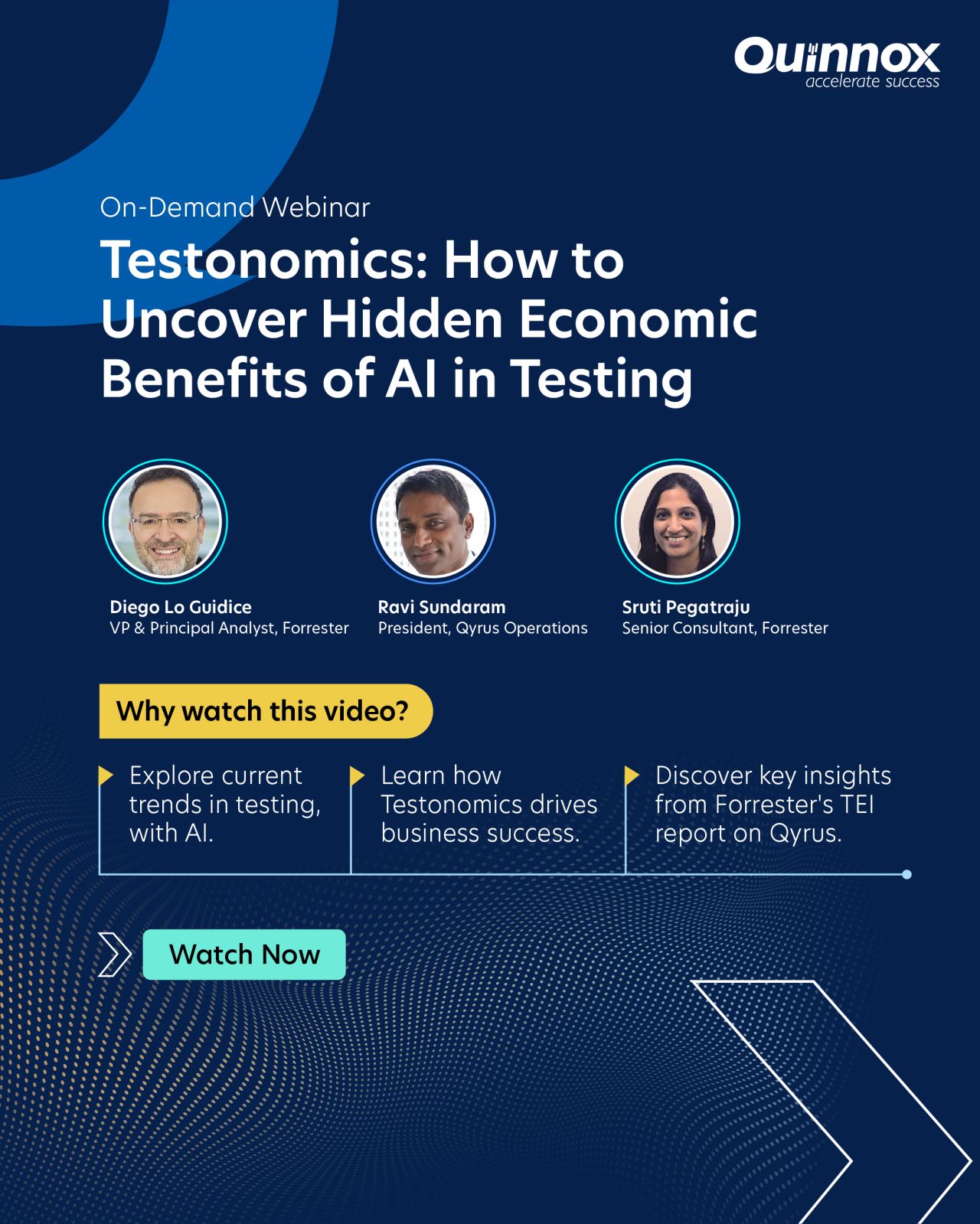 Quinnox
accelerate success

On-Demand Webinar

Testonomics: How to Uncover Hidden Economic Benefits of AI in Testing

Diego Lo Guidice
VP & Principal Analyst, Forrester

Ravi Sundaram
President, Qyrus Operations

Sruti Pegatraju
Senior Consultant, Forrester

Why watch this video?

Explore current trends in testing, with AI.

Learn how Testonomics drives business success.

Discover key insights from Forrester's TEI report on Qyrus.

Watch Now